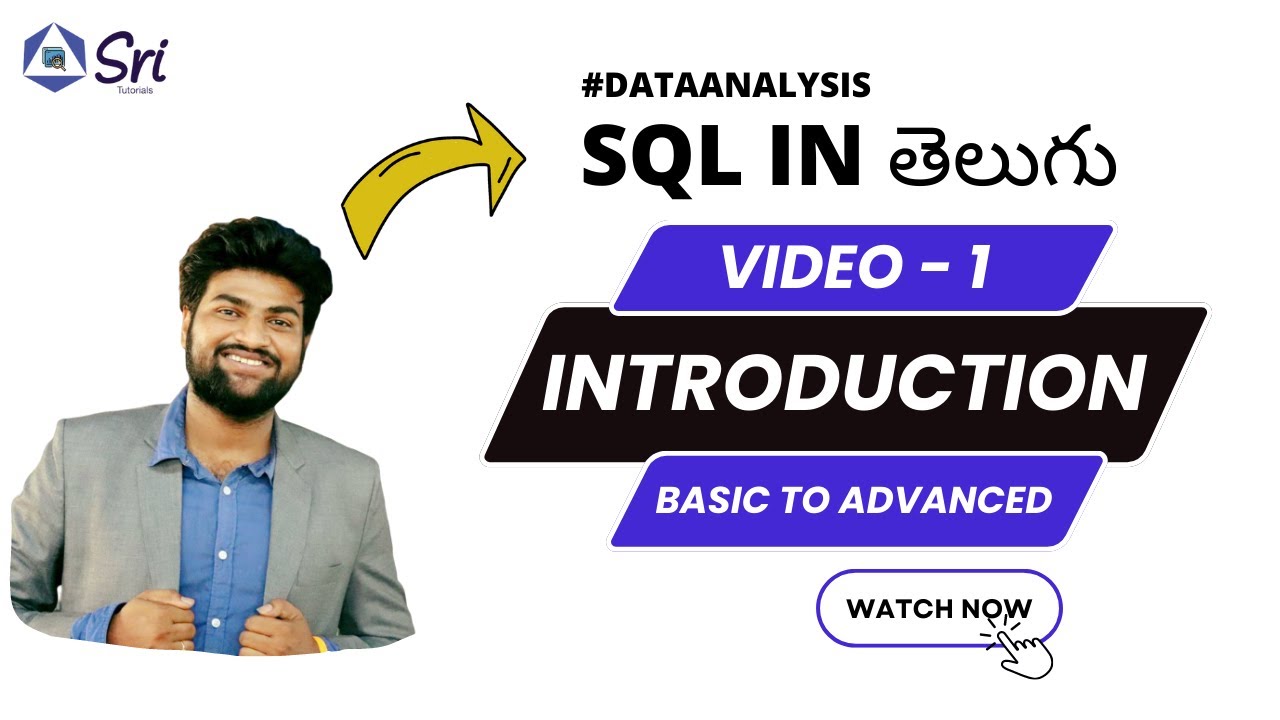 Sri
Tutorials

#DATAANALYSIS
SQL IN తెలుగు

VIDEO - 1

INTRODUCTION

BASIC TO ADVANCED

WATCH NOW